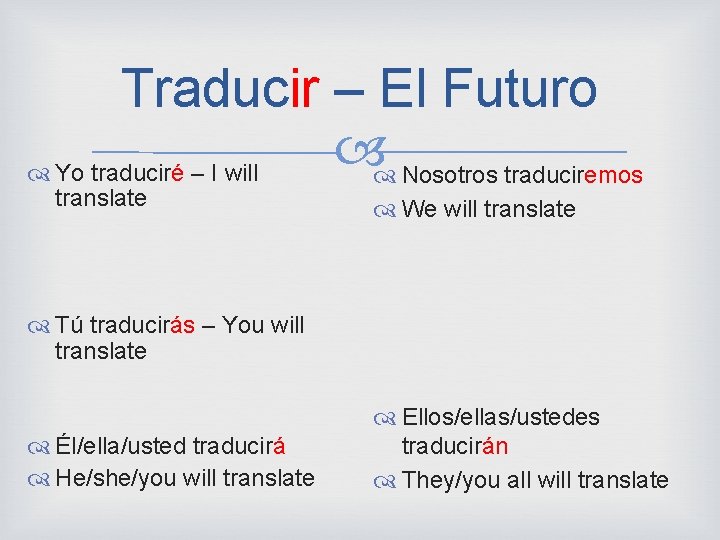 Traducir – El Futuro

Yo traduciré – I will translate

Tú traducirás – You will translate

Él/ella/usted traducirá

He/she/you will translate

Nosotros traduciremos

We will translate

Ellos/ellas/ustedes traducirán

They/you all will translate